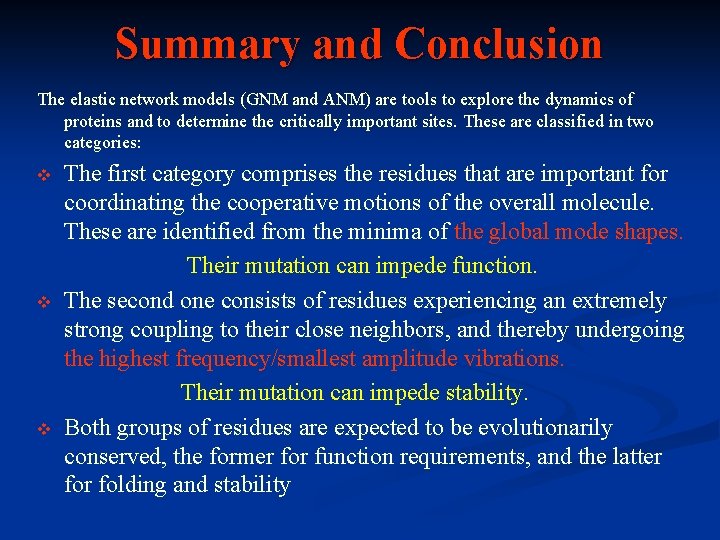 Summary and Conclusion

The elastic network models (GNM and ANM) are tools to explore the dynamics of proteins and to determine the critically important sites. These are classified in two categories:

❖ The first category comprises the residues that are important for coordinating the cooperative motions of the overall molecule. These are identified from the minima of the global mode shapes.

Their mutation can impede function.

❖ The second one consists of residues experiencing an extremely strong coupling to their close neighbors, and thereby undergoing the highest frequency/smallest amplitude vibrations.

Their mutation can impede stability.

❖ Both groups of residues are expected to be evolutionarily conserved, the former for function requirements, and the latter for folding and stability